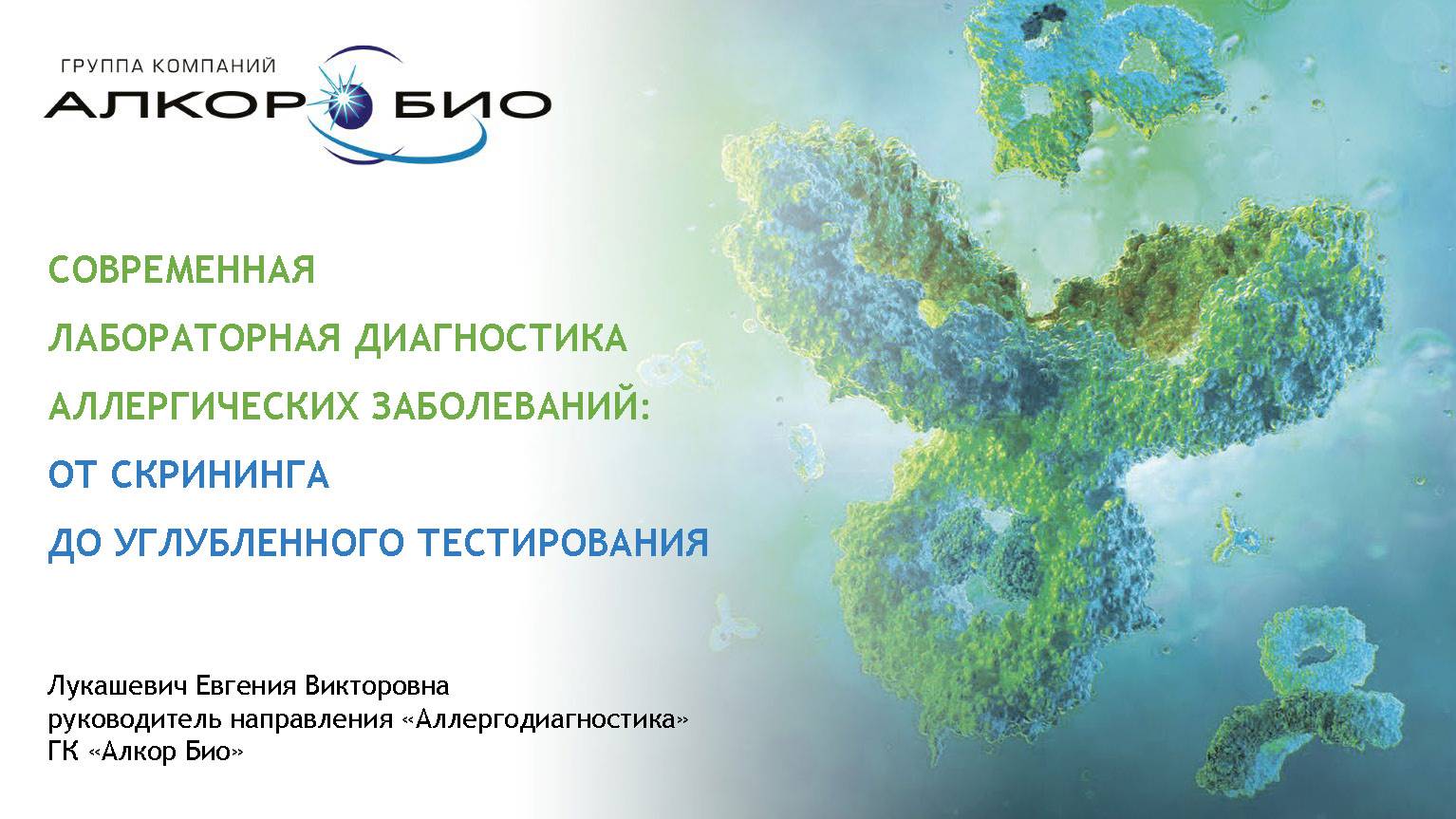 ГРУППА КОМПАНИЙ
АЛКОР БИО

СОВРЕМЕННАЯ
ЛАБОРАТОРНАЯ ДИАГНОСТИКА
АЛЛЕРГИЧЕСКИХ ЗАБОЛЕВАНИЙ:
ОТ СКРИНИНГА
ДО УГЛУБЛЕННОГО ТЕСТИРОВАНИЯ

Лукашевич Евгения Викторовна
руководитель направления «Аллергодиагностика»
ГК «Алкор Био»